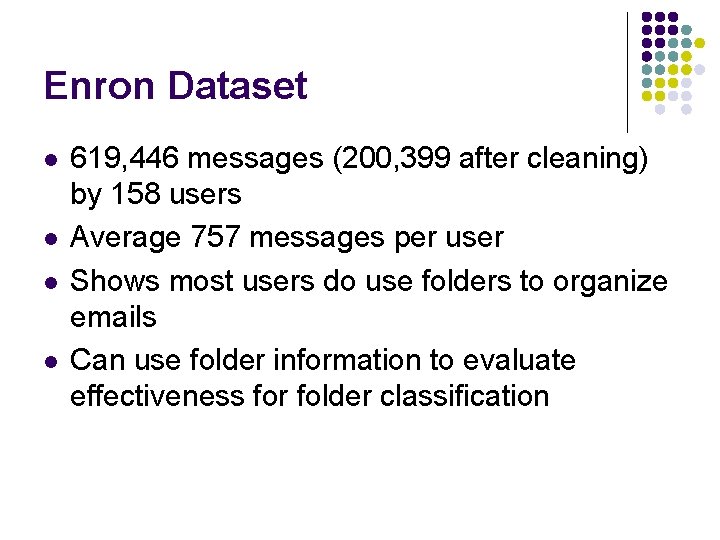 Enron Dataset

- 619,446 messages (200,399 after cleaning) by 158 users
- Average 757 messages per user
- Shows most users do use folders to organize emails
- Can use folder information to evaluate effectiveness for folder classification